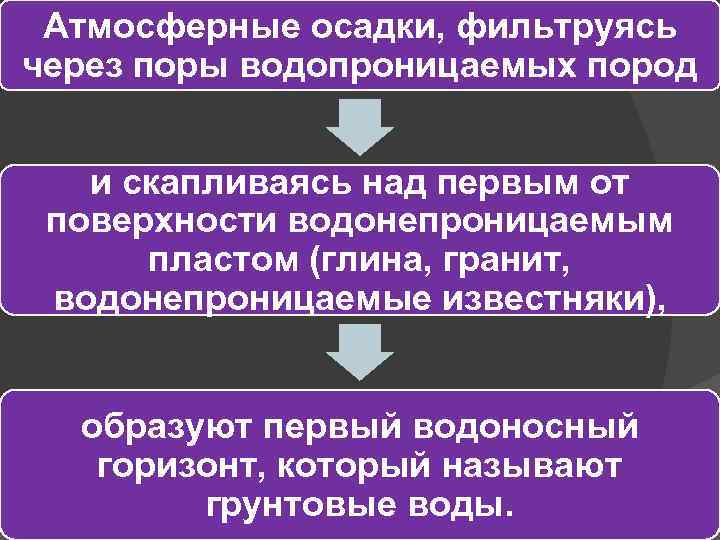 Атмосферные осадки, фильтруясь через поры водопроницаемых пород

и скапливаясь над первым от поверхности водонепроницаемым пластом (глина, гранит, водонепроницаемые известняки),

образуют первый водоносный горизонт, который называют грунтовые воды.